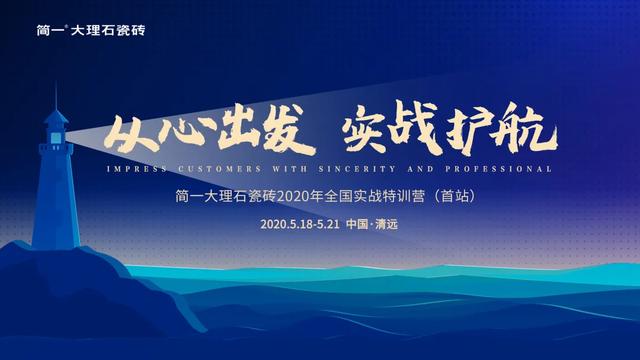 简一® 大理石瓷砖

从心出发 实战护航

IMPRESS CUSTOMERS WITH SINCERITY AND PROFESSIONAL

简一大理石瓷砖2020年全国实战特训营（首站）

2020.5.18-5.21 中国·清远